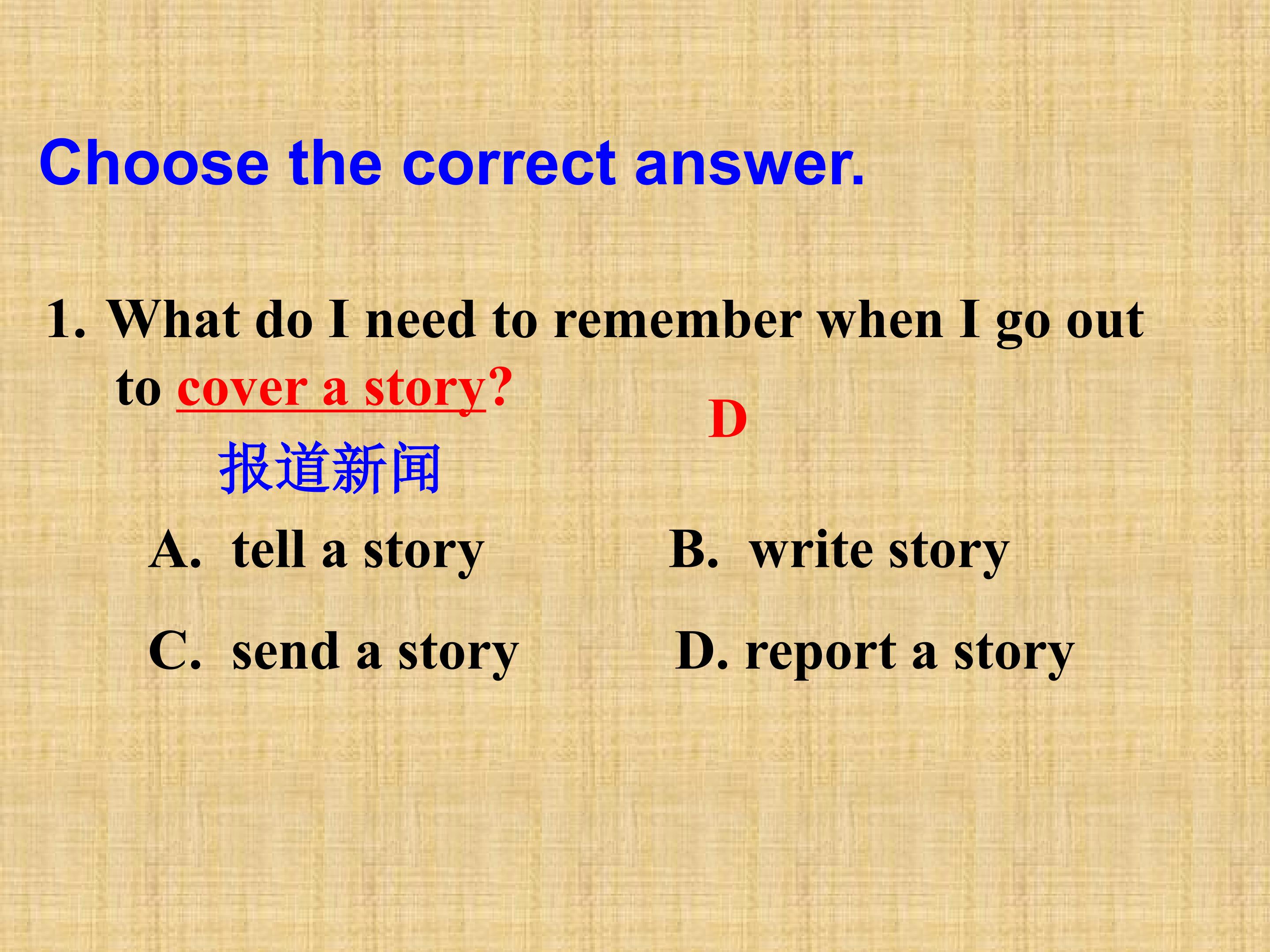 Choose the correct answer.

1. What do I need to remember when I go out to cover a story?

D

报道新闻

A. tell a story

B. write story

C. send a story

D. report a story